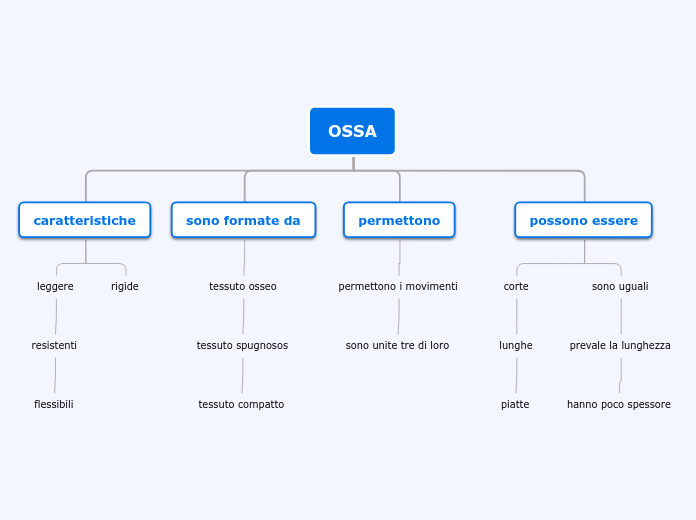 OSSA

caratteristiche

leggere

resistenti

flessibili

rigide

sono formate da

tessuto osseo

tessuto spugnosos

tessuto compatto

permettono

permettono i movimenti

sono unite tre di loro

possono essere

corte

lunghe

piatte

sono uguali

prevale la lunghezza

hanno poco spessore